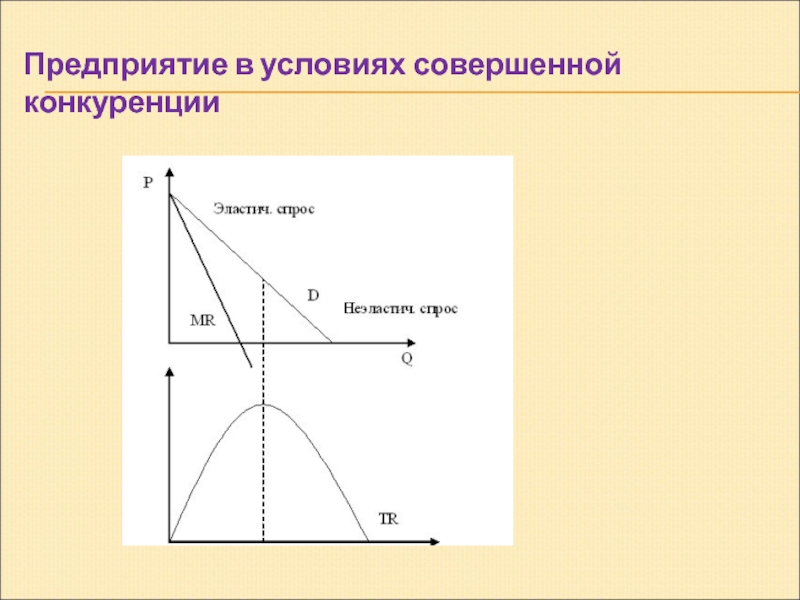 Предприятие в условиях совершенной конкуренции

P

Эластич. спрос

D

Неэластич. спрос

MR

Q

TR